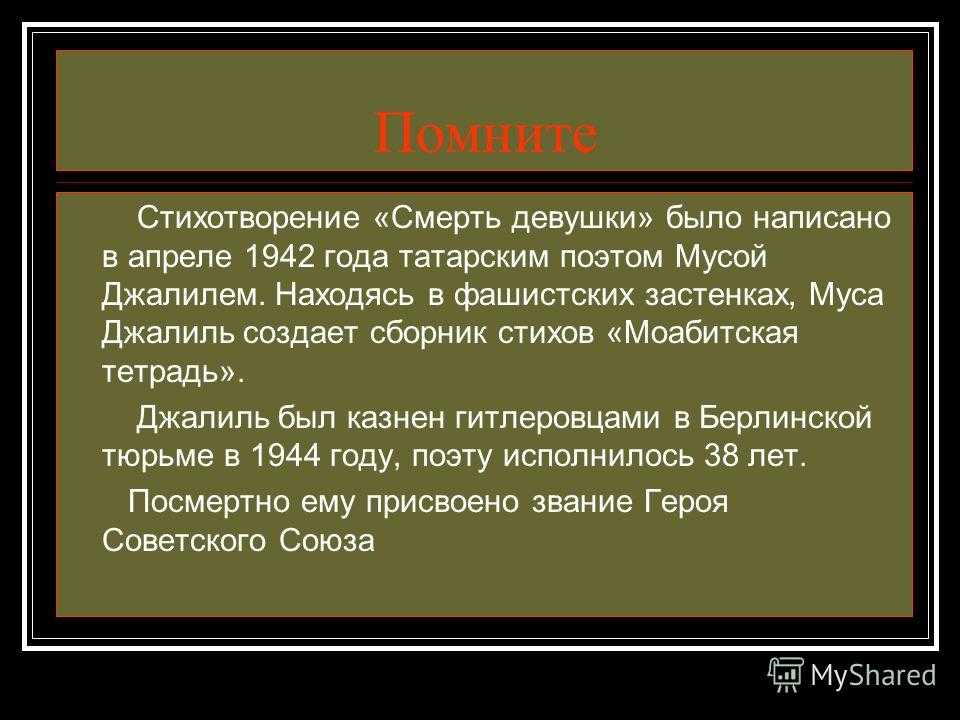 Помните

Стихотворение «Смерть девушки» было написано в апреле 1942 года татарским поэтом Мусой Джалилем. Находясь в фашистских застенках, Муса Джалиль создает сборник стихов «Моабитская тетрадь».

Джалиль был казнен гитлеровцами в Берлинской тюрьме в 1944 году, поэту исполнилось 38 лет.

Посмертно ему присвоено звание Героя Советского Союза

MyShared